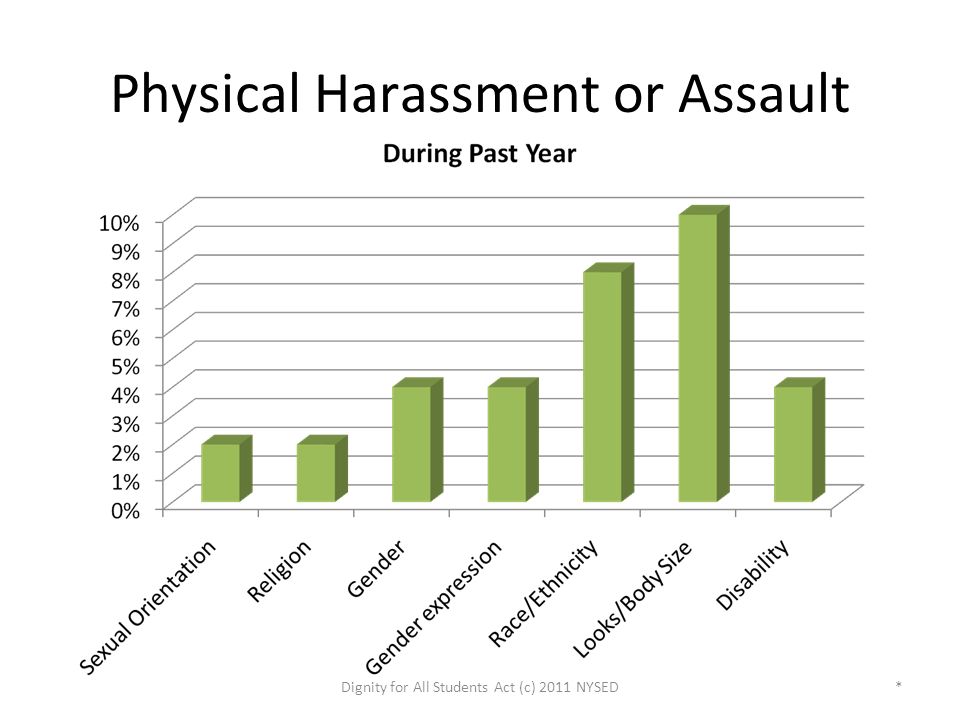 Physical Harassment or Assault

During Past Year

10%
9%
8%
7%
6%
5%
4%
3%
2%
1%
0%

Sexual Orientation
Religion
Gender
Gender expression
Race/Ethnicity
Looks/Body Size
Disability

Dignity for All Students Act (c) 2011 NYSED

*